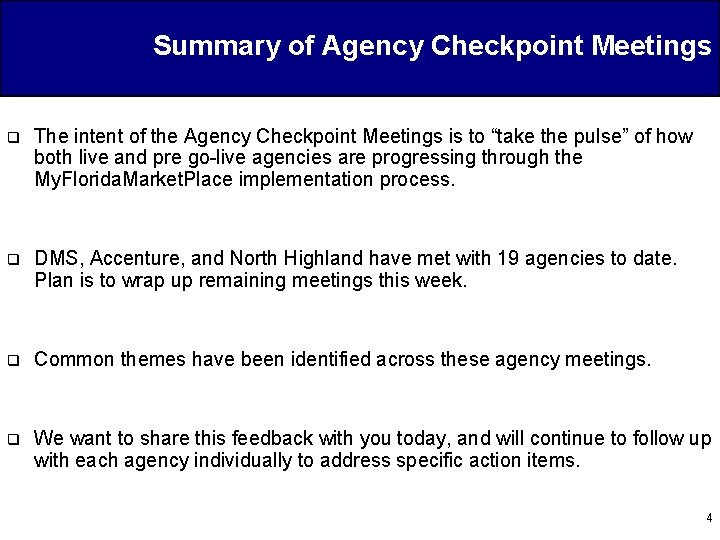 Summary of Agency Checkpoint Meetings

❑ The intent of the Agency Checkpoint Meetings is to “take the pulse” of how both live and pre go-live agencies are progressing through the MyFloridaMarketPlace implementation process.

❑ DMS, Accenture, and North Highland have met with 19 agencies to date. Plan is to wrap up remaining meetings this week.

❑ Common themes have been identified across these agency meetings.

❑ We want to share this feedback with you today, and will continue to follow up with each agency individually to address specific action items.

4